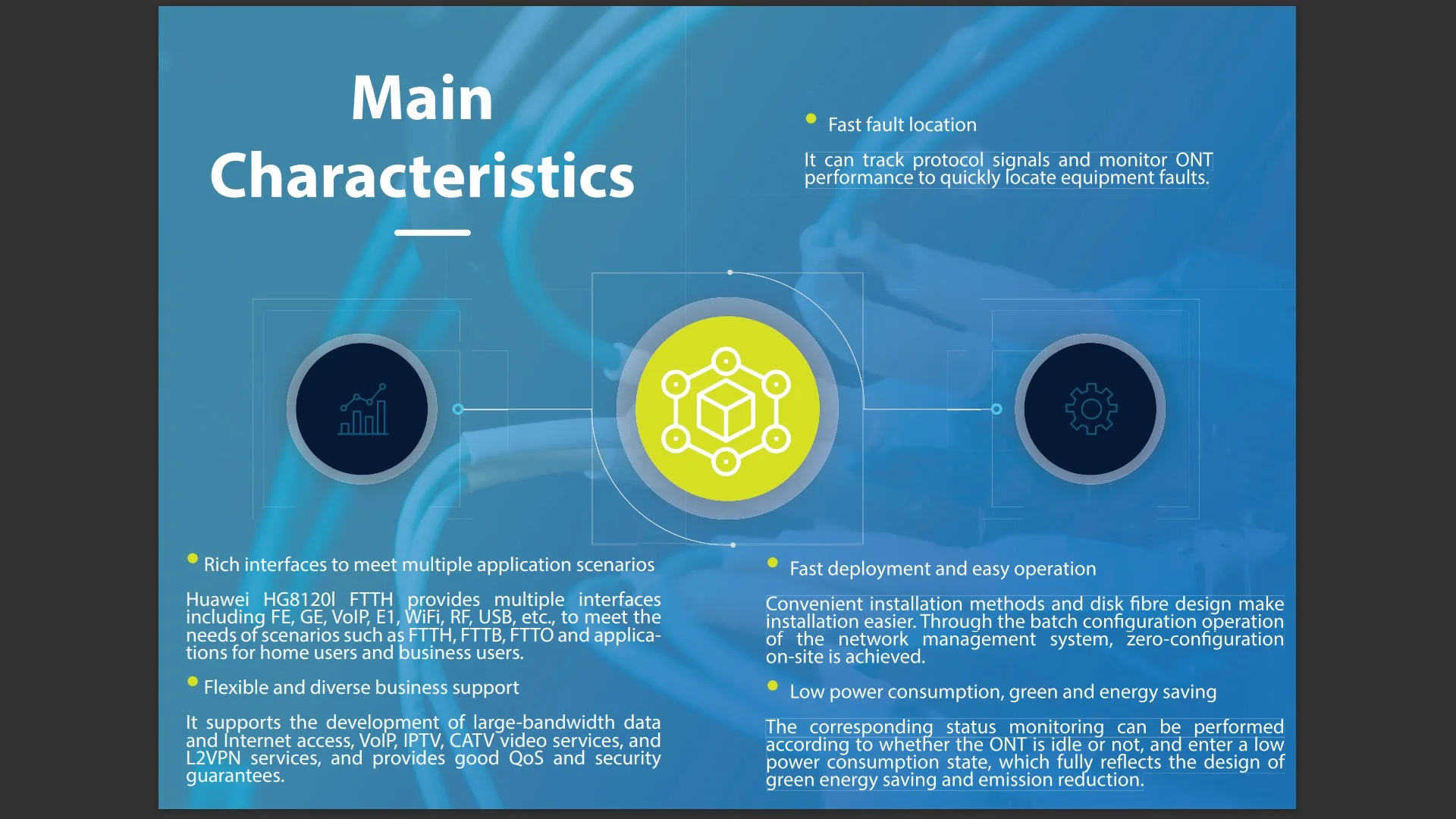 Main Characteristics

Fast fault location

It can track protocol signals and monitor ONT performance to quickly locate equipment faults.

Rich interfaces to meet multiple application scenarios

Huawei HG8120l FTTH provides multiple interfaces including FE, GE, VoIP, E1, WiFi, RF, USB, etc., to meet the needs of scenarios such as FTTH, FTTB, FTTO and applications for home users and business users.

Flexible and diverse business support

It supports the development of large-bandwidth data and Internet access, VoIP, IPTV, CATV video services, and L2VPN services, and provides good QoS and security guarantees.

Fast deployment and easy operation

Convenient installation methods and disk fibre design make installation easier. Through the batch configuration operation of the network management system, zero-configuration on-site is achieved.

Low power consumption, green and energy saving

The corresponding status monitoring can be performed according to whether the ONT is idle or not, and enter a low power consumption state, which fully reflects the design of green energy saving and emission reduction.